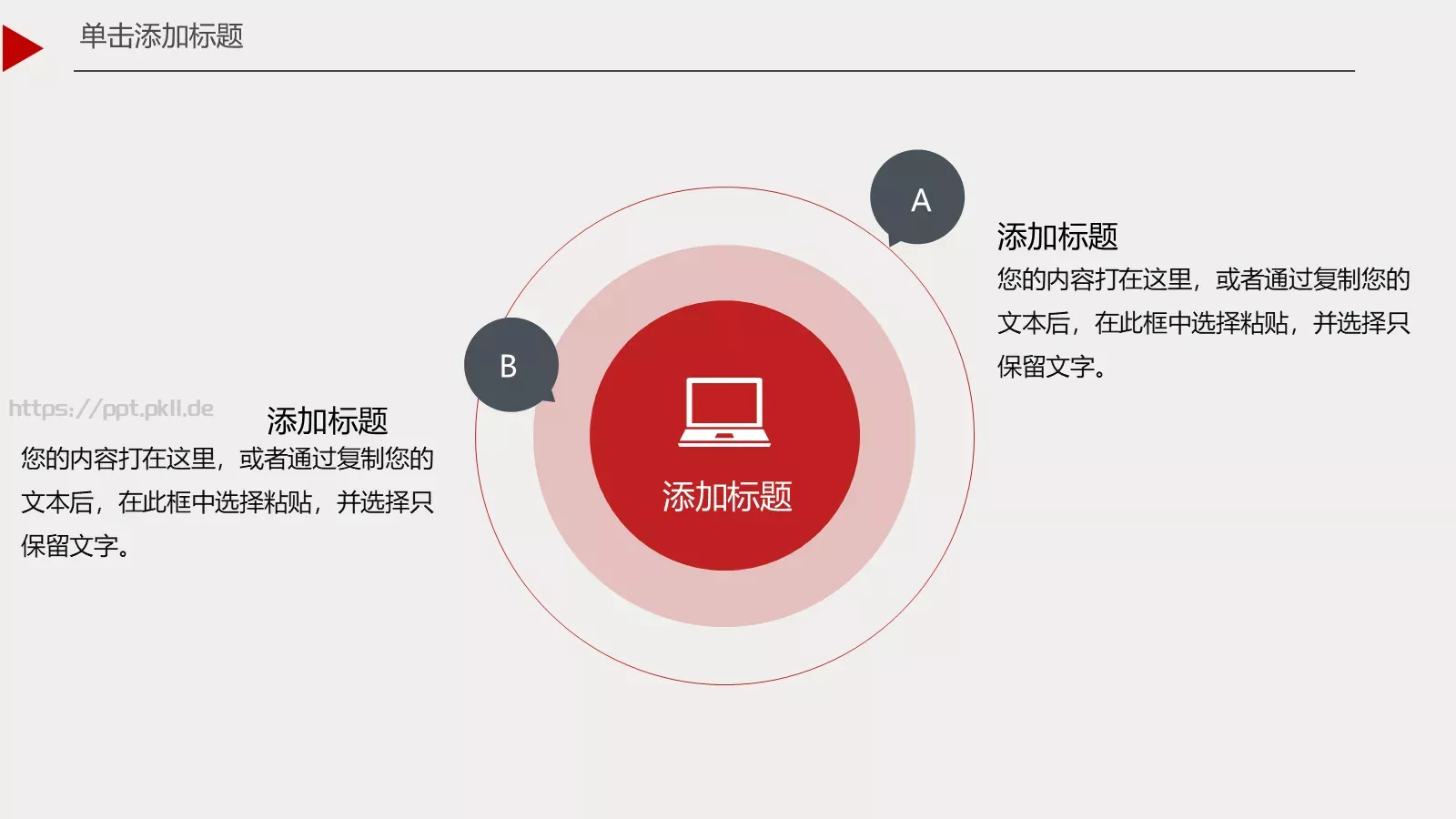 单击添加标题

A

添加标题
您的内容打在这里，或者通过复制您的文本后，在此框中选择粘贴，并选择只保留文字。

B

https://ppt.pkll.de

添加标题
您的内容打在这里，或者通过复制您的文本后，在此框中选择粘贴，并选择只保留文字。

添加标题